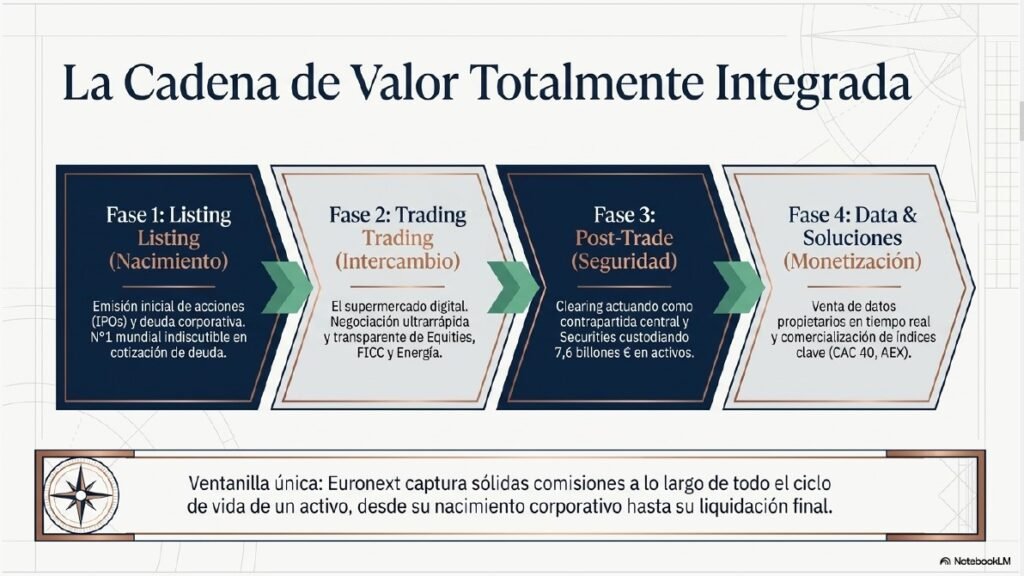 La Cadena de Valor Totalmente Integrada

Fase 1: Listing
Listing
(Nacimiento)

Emisión inicial de acciones (IPOs) y deuda corporativa. N°1 mundial indiscutible en cotización de deuda.

Fase 2: Trading
Trading
(Intercambio)

El supermercado digital. Negociación ultrarrápida y transparente de Equities, FICC y Energía.

Fase 3:
Post-Trade
(Seguridad)

Clearing actuando como contrapartida central y Securities custodiando 7,6 billones € en activos.

Fase 4: Data &
Soluciones
(Monetización)

Venta de datos propietarios en tiempo real y comercialización de índices clave (CAC 40, AEX).

Ventanilla única: Euronext captura sólidas comisiones a lo largo de todo el ciclo de vida de un activo, desde su nacimiento corporativo hasta su liquidación final.

NotebookLM